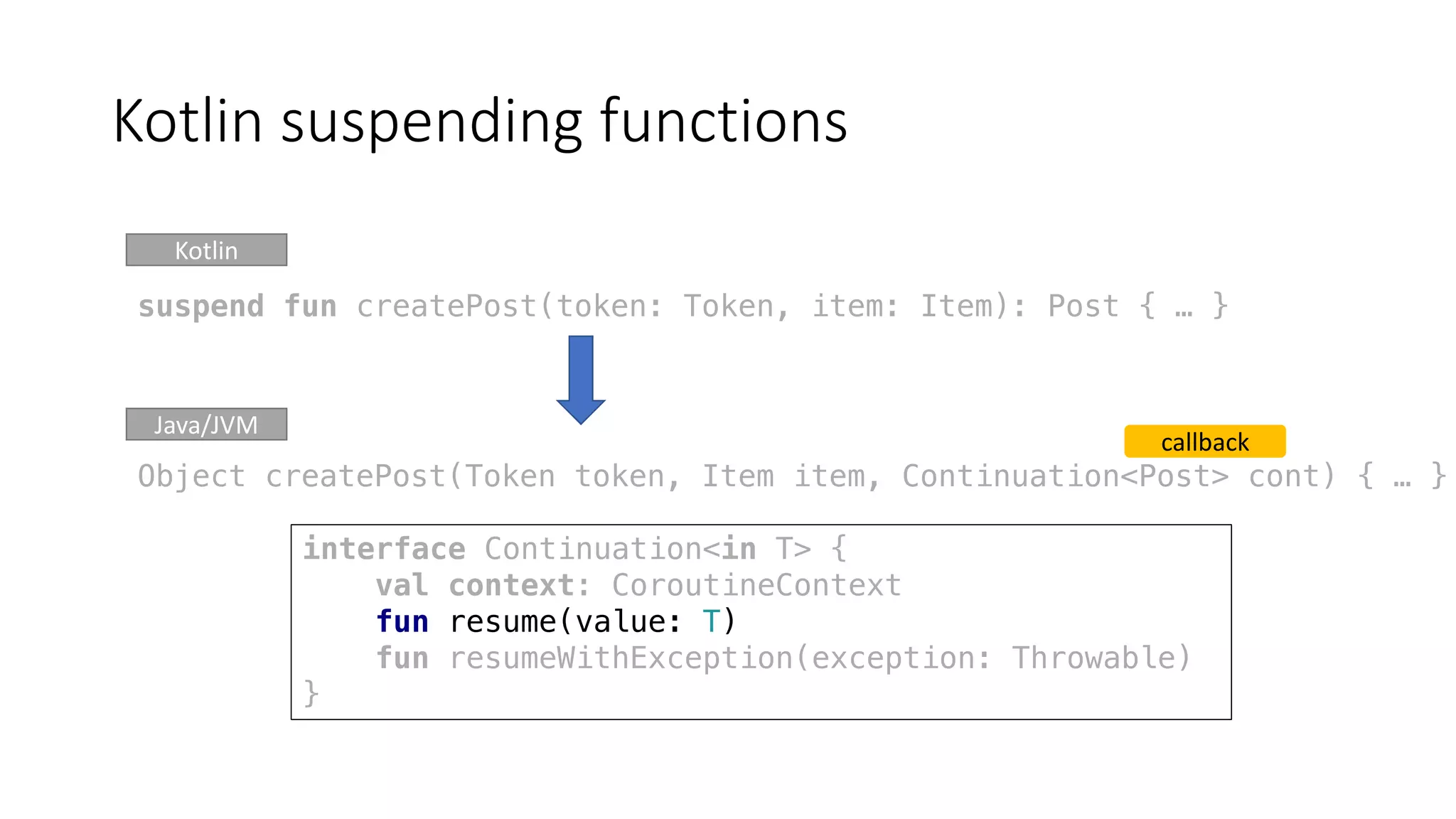 Kotlin suspending functions

Kotlin

suspend fun createPost(token: Token, item: Item): Post { … }

Java/JVM

callback

Object createPost(Token token, Item item, Continuation<Post> cont) { … }

interface Continuation<in T> {
    val context: CoroutineContext
    fun resume(value: T)
    fun resumeWithException(exception: Throwable)
}